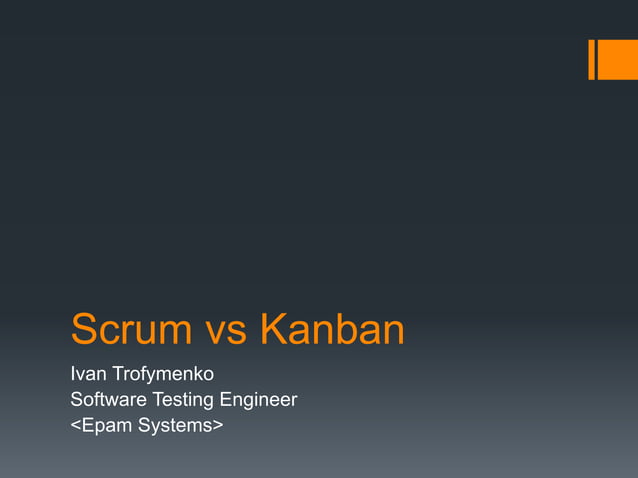 Scrum vs Kanban

Ivan Trofymenko
Software Testing Engineer
<Epam Systems>